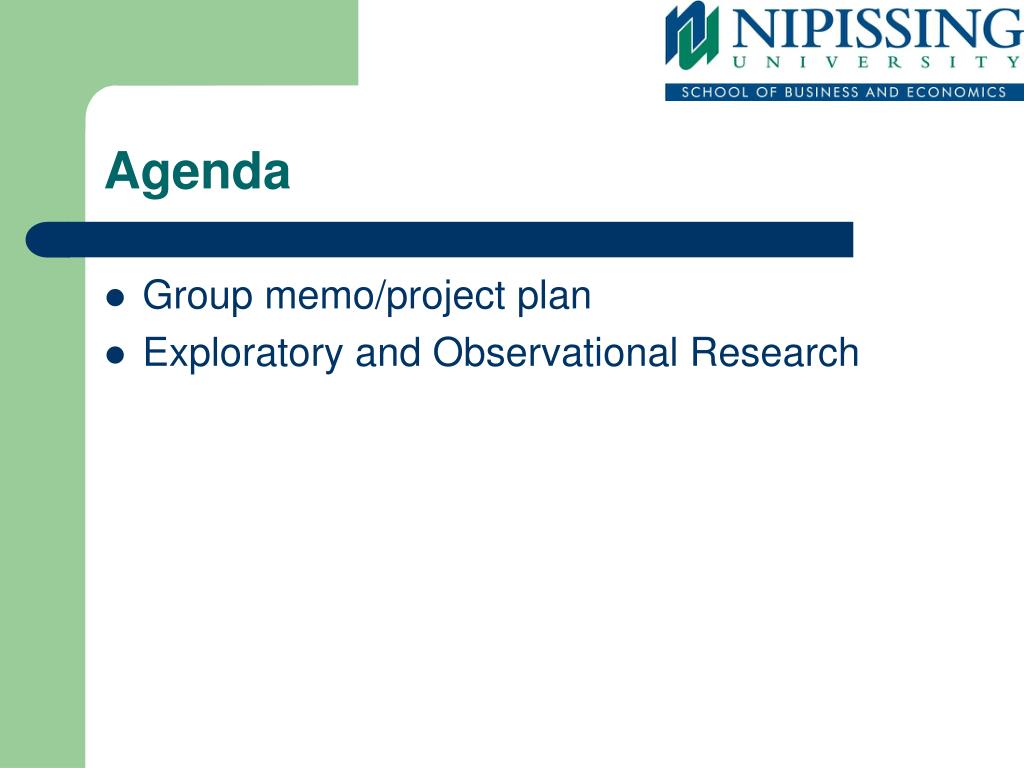 NIPISSING
UNIVERSITY
SCHOOL OF BUSINESS AND ECONOMICS

Agenda

- Group memo/project plan
- Exploratory and Observational Research